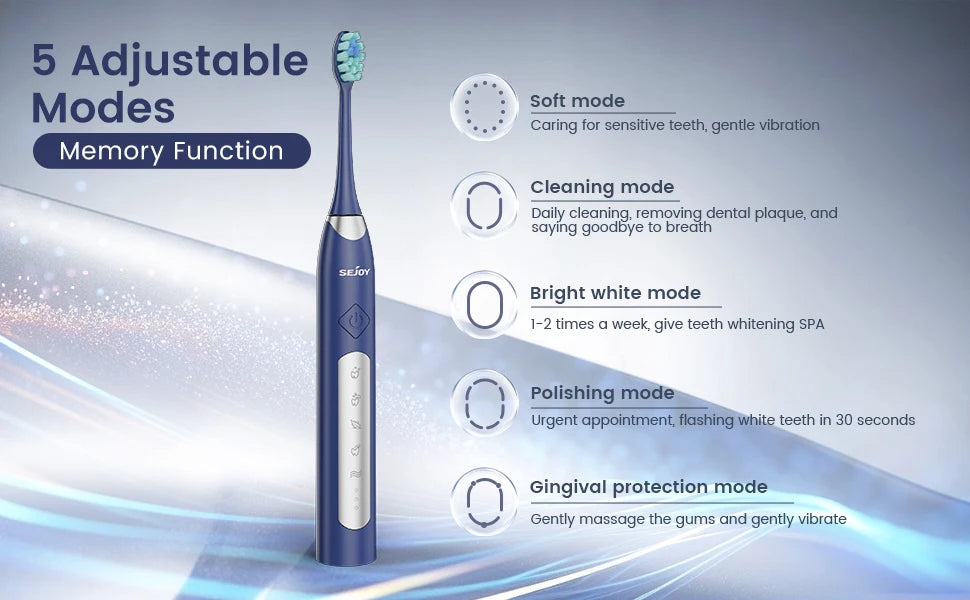 5 Adjustable Modes

Memory Function

SEJOY

Soft mode
Caring for sensitive teeth, gentle vibration

Cleaning mode
Daily cleaning, removing dental plaque, and saying goodbye to breath

Bright white mode
1-2 times a week, give teeth whitening SPA

Polishing mode
Urgent appointment, flashing white teeth in 30 seconds

Gingival protection mode
Gently massage the gums and gently vibrate